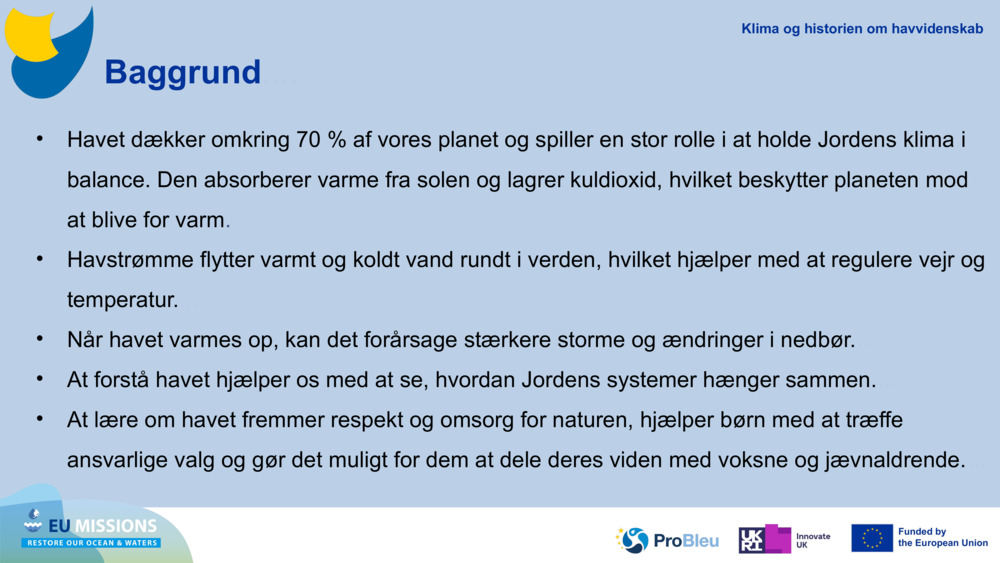 Klima og historien om havvidenskab

Baggrund

• Havet dækker omkring 70 % af vores planet og spiller en stor rolle i at holde Jordens klima i balance. Den absorberer varme fra solen og lagrer kuldioxid, hvilket beskytter planeten mod at blive for varm.

• Havstrømme flytter varmt og koldt vand rundt i verden, hvilket hjælper med at regulere vejr og temperatur.

• Når havet varmes op, kan det forårsage stærkere storme og ændringer i nedbør.

• At forstå havet hjælper os med at se, hvordan Jordens systemer hænger sammen.

• At lære om havet fremmer respekt og omsorg for naturen, hjælper børn med at træffe ansvarlige valg og gør det muligt for dem at dele deres viden med voksne og jævnaldrende.

EU MISSIONS
RESTORE OUR OCEAN & WATERS

ProBleu

UKRI Innovate UK

Funded by the European Union